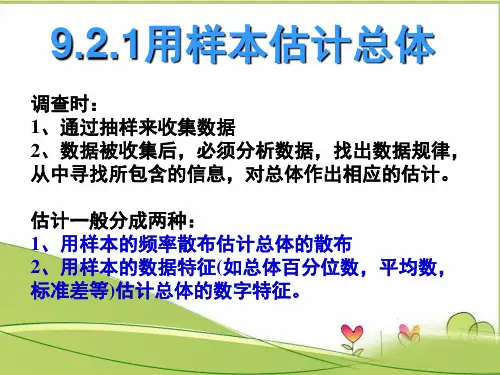 9.2.1用样本估计总体

调查时：
1、通过抽样来收集数据
2、数据被收集后，必须分析数据，找出数据规律，从中寻找所包含的信息，对总体作出相应的估计。

估计一般分成两种：
1、用样本的频率散布估计总体的散布
2、用样本的数据特征(如总体百分位数，平均数，标准差等)估计总体的数字特征。